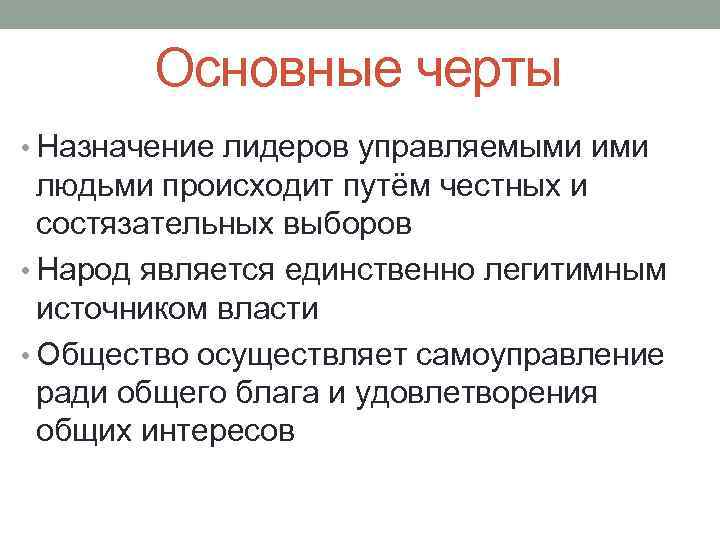 Основные черты

• Назначение лидеров управляемыми ими людьми происходит путём честных и состязательных выборов
• Народ является единственно легитимным источником власти
• Общество осуществляет самоуправление ради общего блага и удовлетворения общих интересов